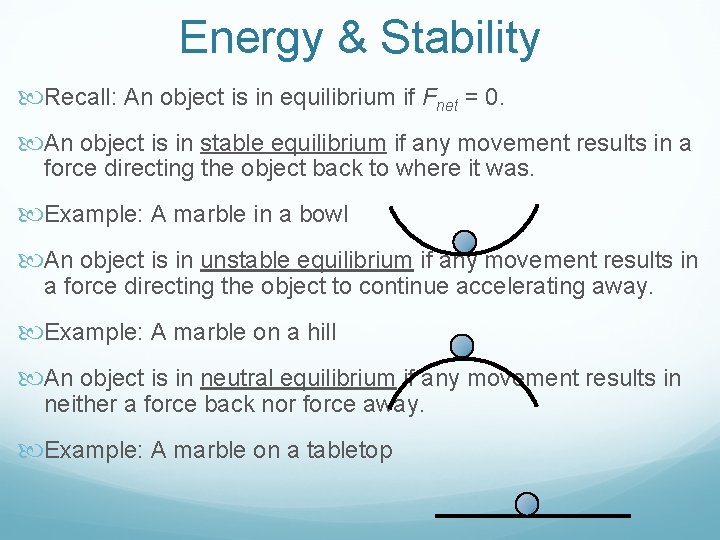 Energy & Stability

Recall: An object is in equilibrium if $F_{net} = 0$.

An object is in stable equilibrium if any movement results in a force directing the object back to where it was.

Example: A marble in a bowl

An object is in unstable equilibrium if any movement results in a force directing the object to continue accelerating away.

Example: A marble on a hill

An object is in neutral equilibrium if any movement results in neither a force back nor force away.

Example: A marble on a tabletop